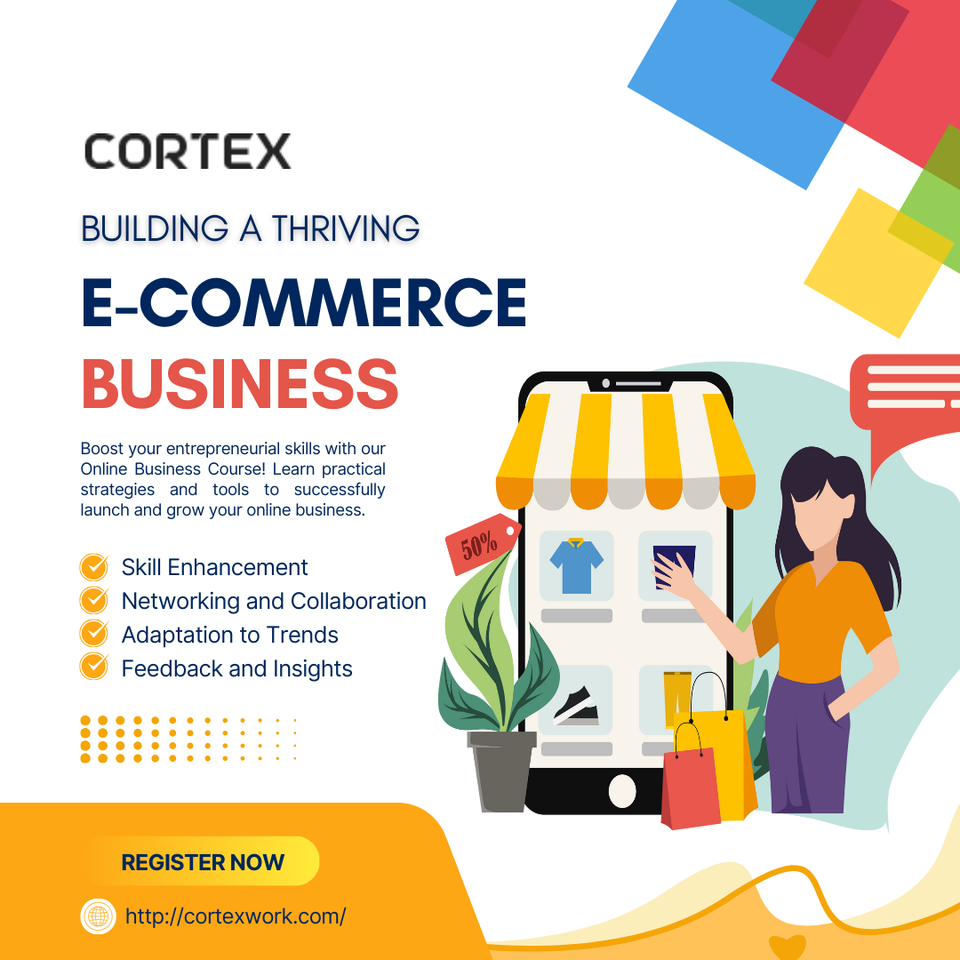 CORTEX

BUILDING A THRIVING

E-COMMERCE

BUSINESS

Boost your entrepreneurial skills with our Online Business Course! Learn practical strategies and tools to successfully launch and grow your online business.

Skill Enhancement
Networking and Collaboration
Adaptation to Trends
Feedback and Insights

50%

REGISTER NOW

http://cortexwork.com/